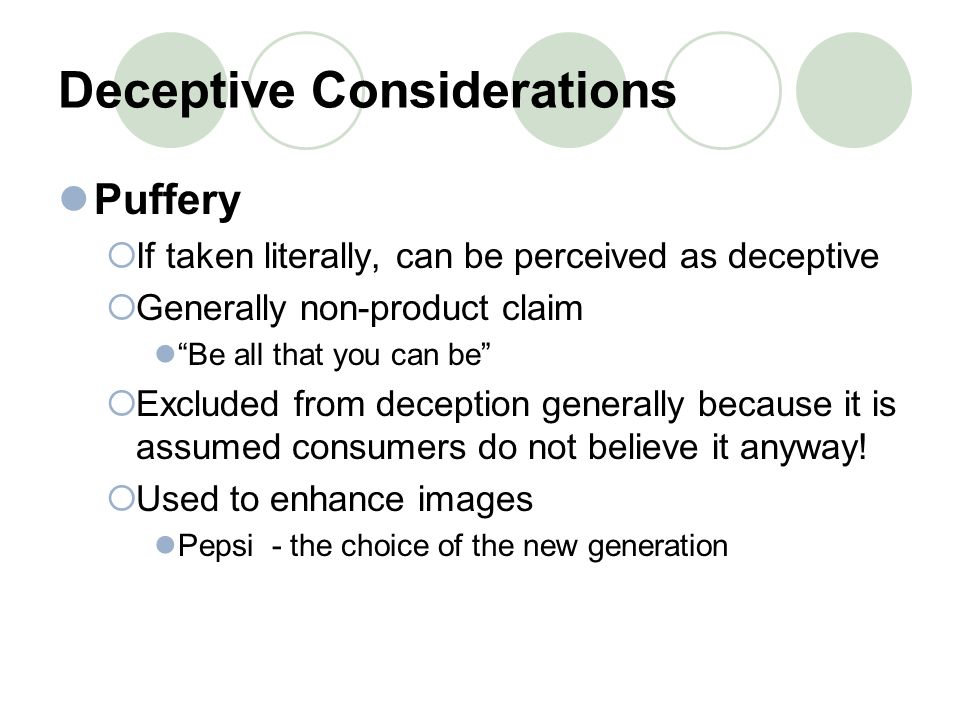 Deceptive Considerations

Puffery

If taken literally, can be perceived as deceptive

Generally non-product claim

“Be all that you can be”

Excluded from deception generally because it is assumed consumers do not believe it anyway!

Used to enhance images

Pepsi - the choice of the new generation